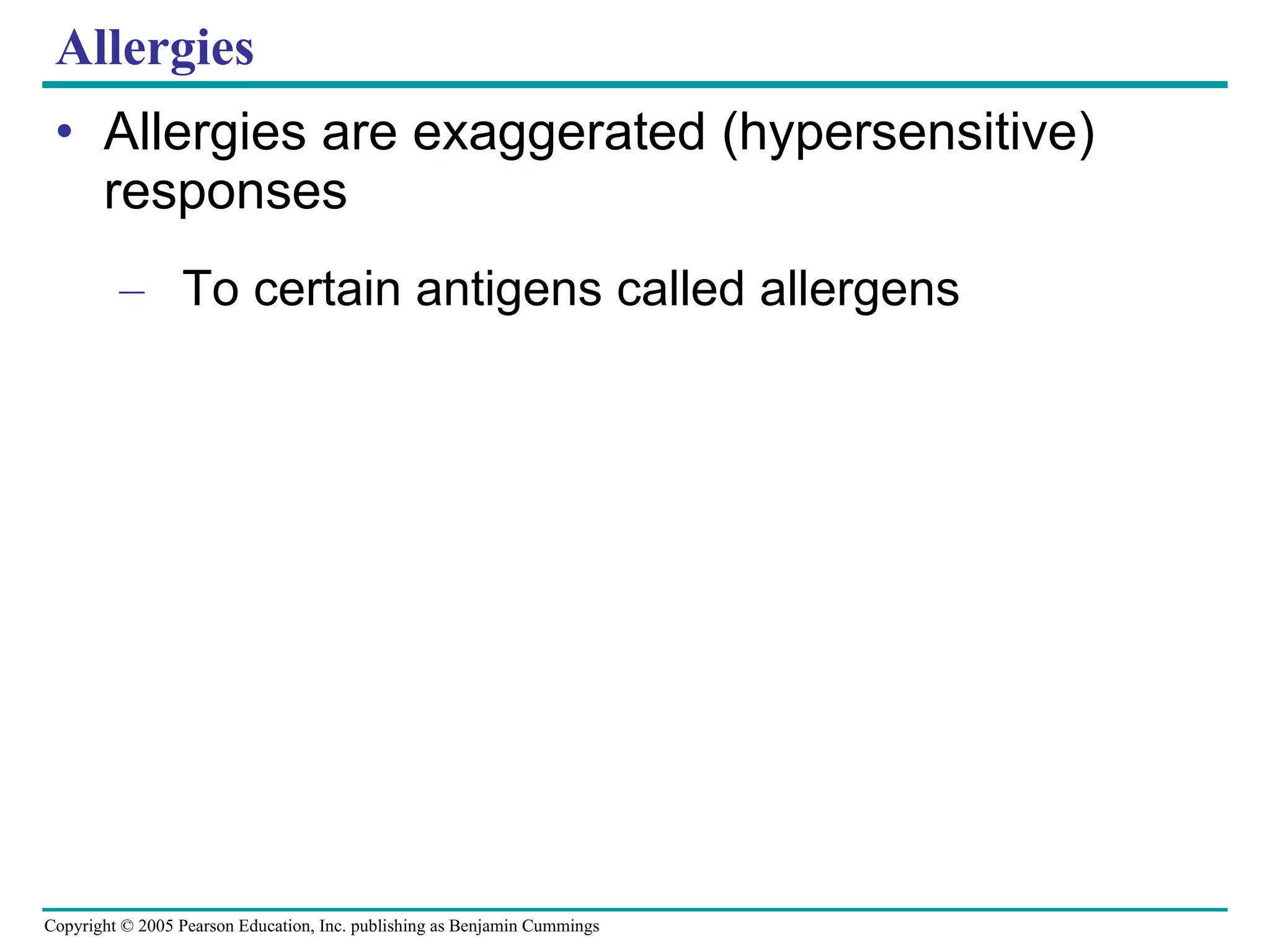 Allergies

• Allergies are exaggerated (hypersensitive) responses

– To certain antigens called allergens

Copyright © 2005 Pearson Education, Inc. publishing as Benjamin Cummings